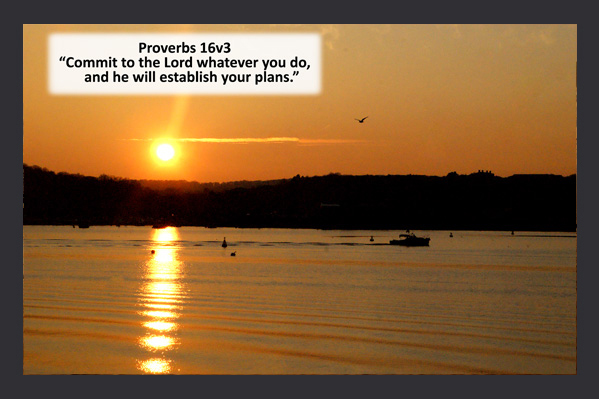 Proverbs 16v3
“Commit to the Lord whatever you do, and he will establish your plans.”